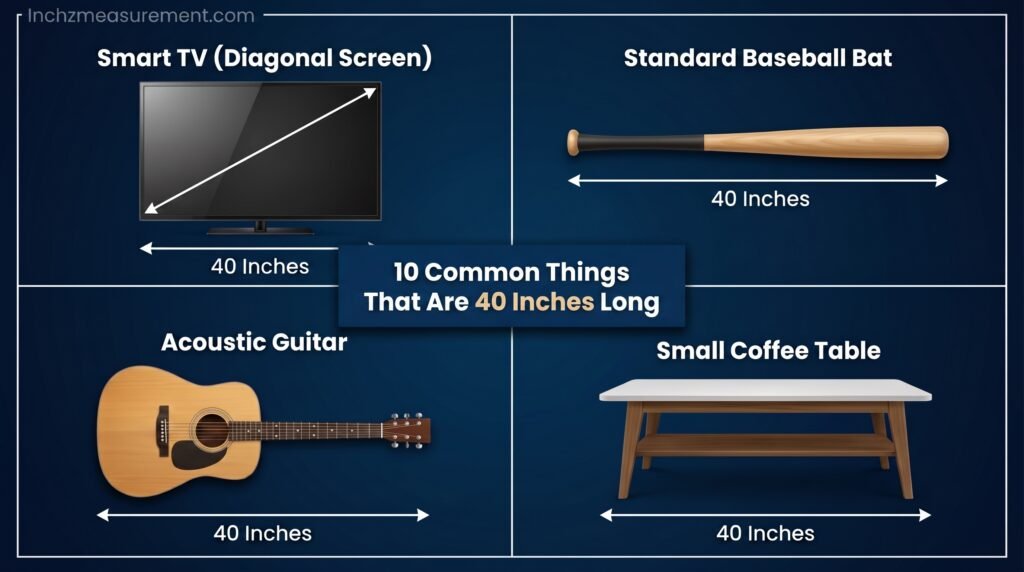 Inchzmeasurement.com

Smart TV (Diagonal Screen)

40 Inches

Standard Baseball Bat

40 Inches

10 Common Things That Are 40 Inches Long

Acoustic Guitar

40 Inches

Small Coffee Table

40 Inches